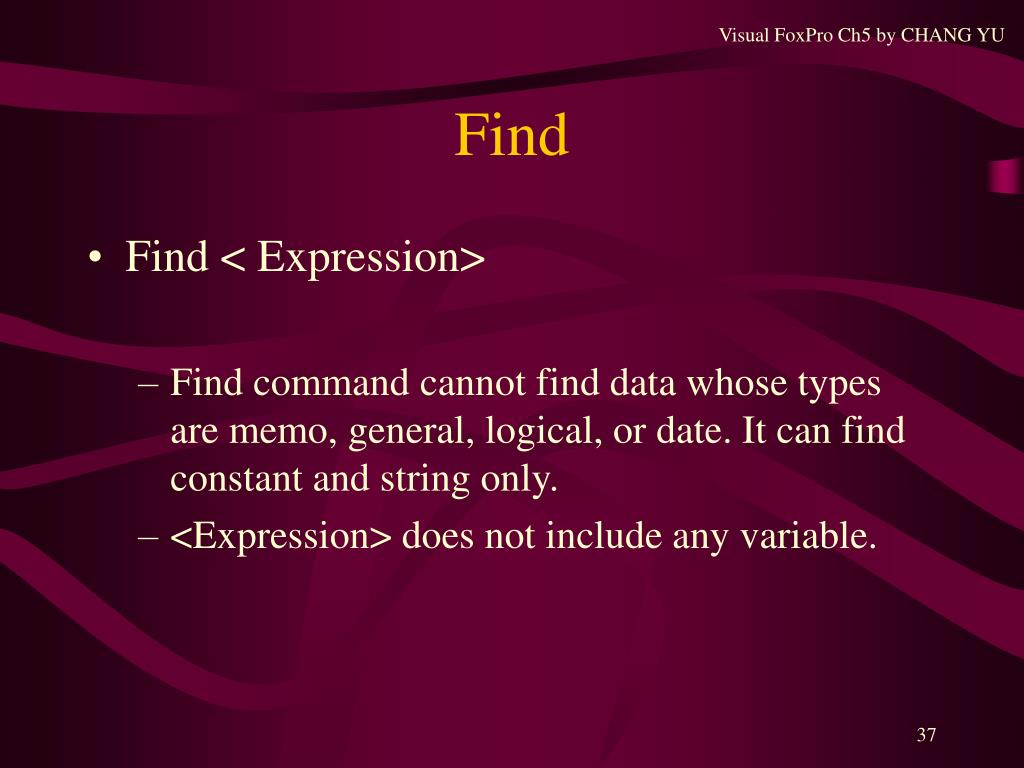 Visual FoxPro Ch5 by CHANG YU

Find

• Find < Expression>

– Find command cannot find data whose types are memo, general, logical, or date. It can find constant and string only.

– <Expression> does not include any variable.

37